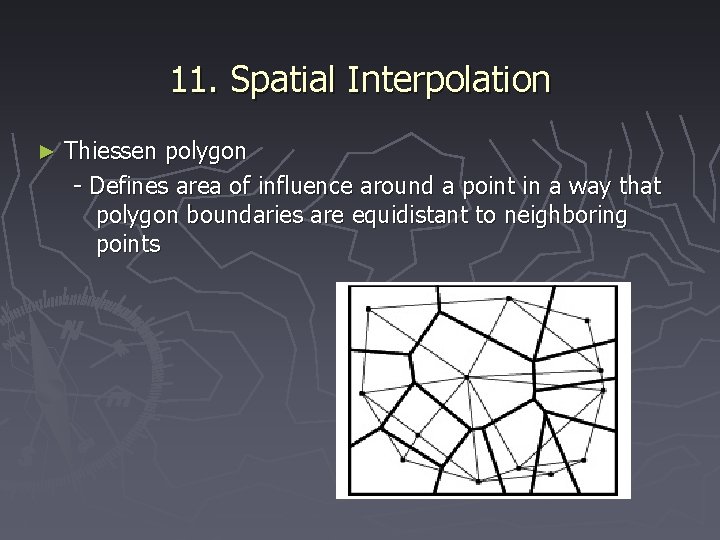 11. Spatial Interpolation

► Thiessen polygon

- Defines area of influence around a point in a way that polygon boundaries are equidistant to neighboring points